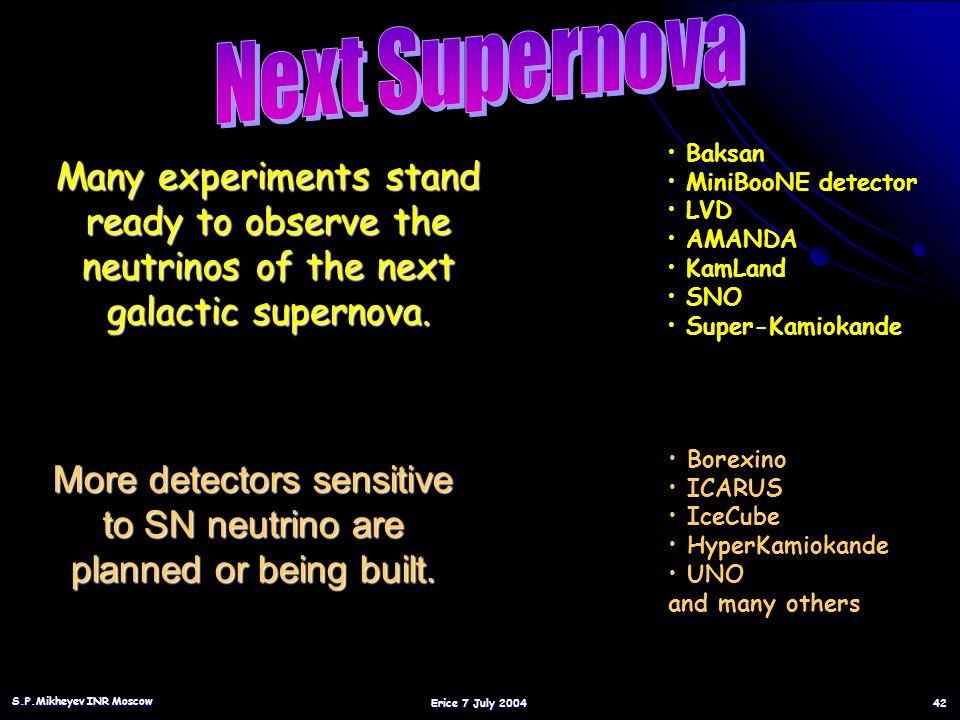 Next Supernova

Many experiments stand ready to observe the neutrinos of the next galactic supernova.

• Baksan
• MiniBooNE detector
• LVD
• AMANDA
• KamLand
• SNO
• Super-Kamiokande

More detectors sensitive to SN neutrino are planned or being built.

• Borexino
• ICARUS
• IceCube
• HyperKamiokande
• UNO
and many others

S.P.Mikheyev INR Moscow

Erice 7 July 2004

42